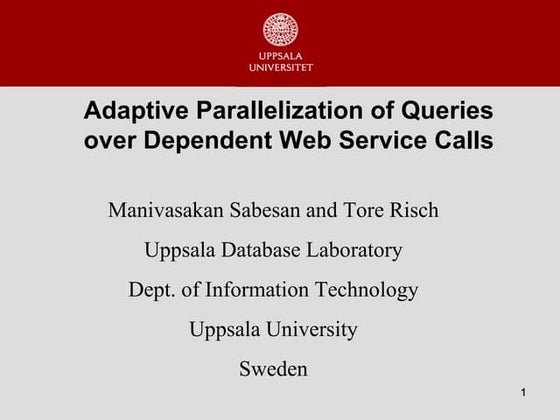 UPPSALA
UNIVERSITET

Adaptive Parallelization of Queries over Dependent Web Service Calls

Manivasakan Sabesan and Tore Risch

Uppsala Database Laboratory

Dept. of Information Technology

Uppsala University

Sweden

1